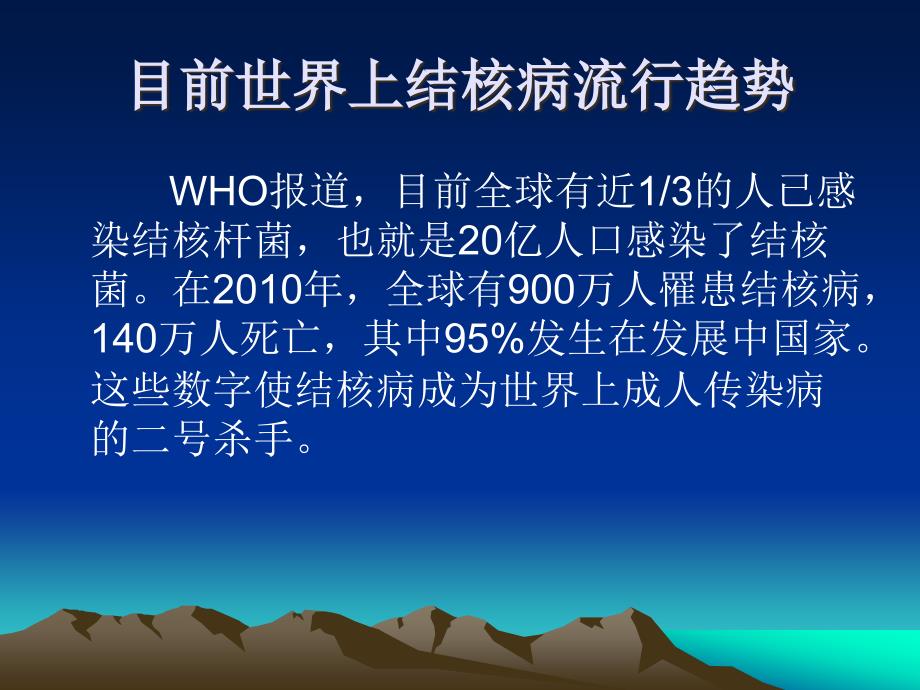 目前世界上结核病流行趋势

WHO报道，目前全球有近1/3的人已感染结核杆菌，也就是20亿人口感染了结核菌。在2010年，全球有900万人罹患结核病，140万人死亡，其中95%发生在发展中国家。这些数字使结核病成为世界上成人传染病的二号杀手。